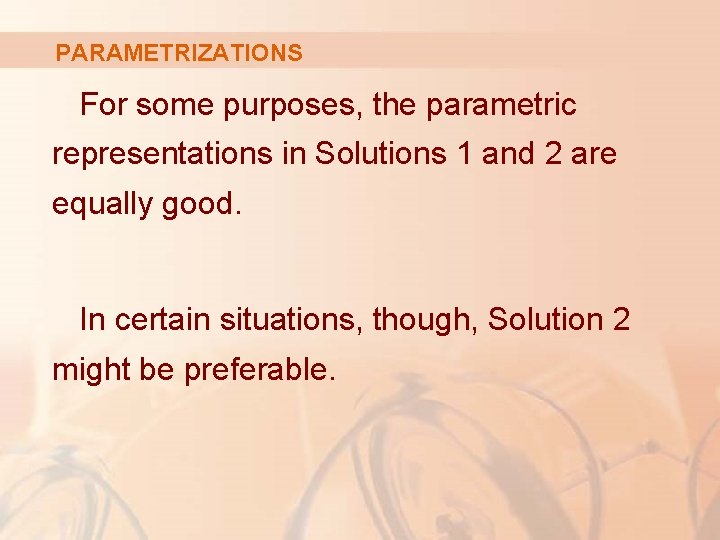 PARAMETRIZATIONS

For some purposes, the parametric representations in Solutions 1 and 2 are equally good.

In certain situations, though, Solution 2 might be preferable.